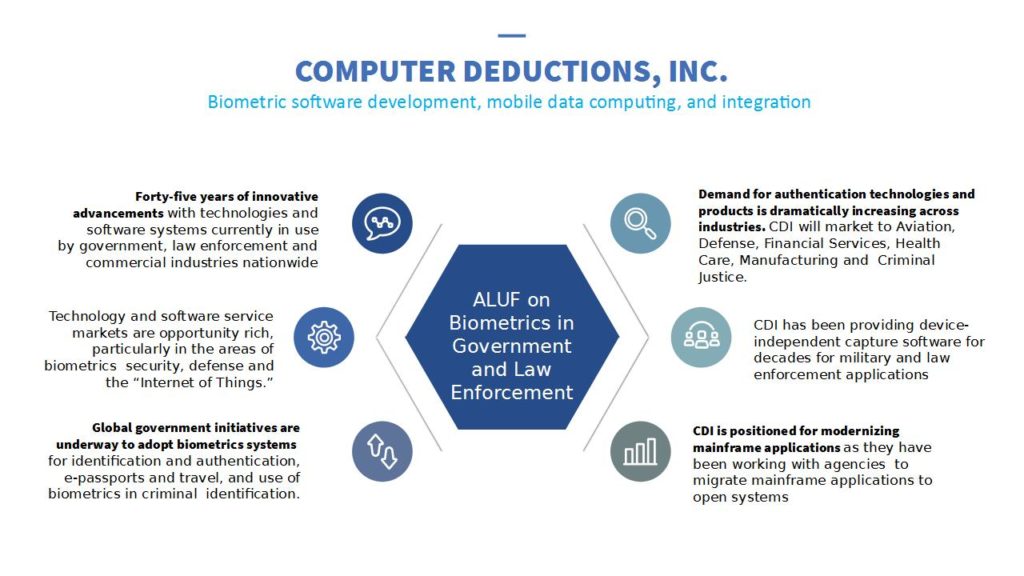 COMPUTER DEDUCTIONS, INC.

Biometric software development, mobile data computing, and integration

Forty-five years of innovative advancements with technologies and software systems currently in use by government, law enforcement and commercial industries nationwide

Technology and software service markets are opportunity rich, particularly in the areas of biometrics security, defense and the “Internet of Things.”

Global government initiatives are underway to adopt biometrics systems for identification and authentication, e-passports and travel, and use of biometrics in criminal identification.

ALUF on Biometrics in Government and Law Enforcement

Demand for authentication technologies and products is dramatically increasing across industries. CDI will market to Aviation, Defense, Financial Services, Health Care, Manufacturing and Criminal Justice.

CDI has been providing device-independent capture software for decades for military and law enforcement applications

CDI is positioned for modernizing mainframe applications as they have been working with agencies to migrate mainframe applications to open systems